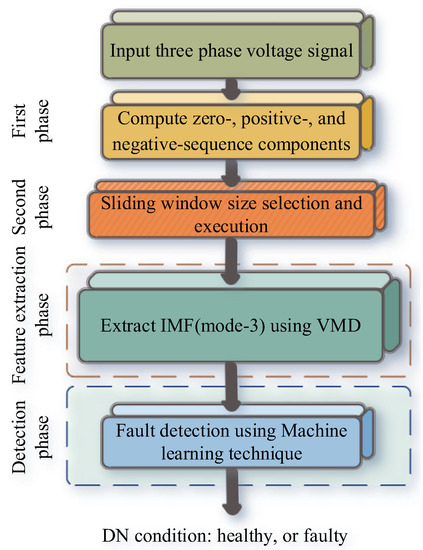 Input three phase voltage signal

First phase

Compute zero-, positive-, and negative-sequence components

Second phase

Sliding window size selection and execution

Feature extraction phase

Extract IMF(mode-3) using VMD

Detection phase

Fault detection using Machine learning technique

DN condition: healthy, or faulty